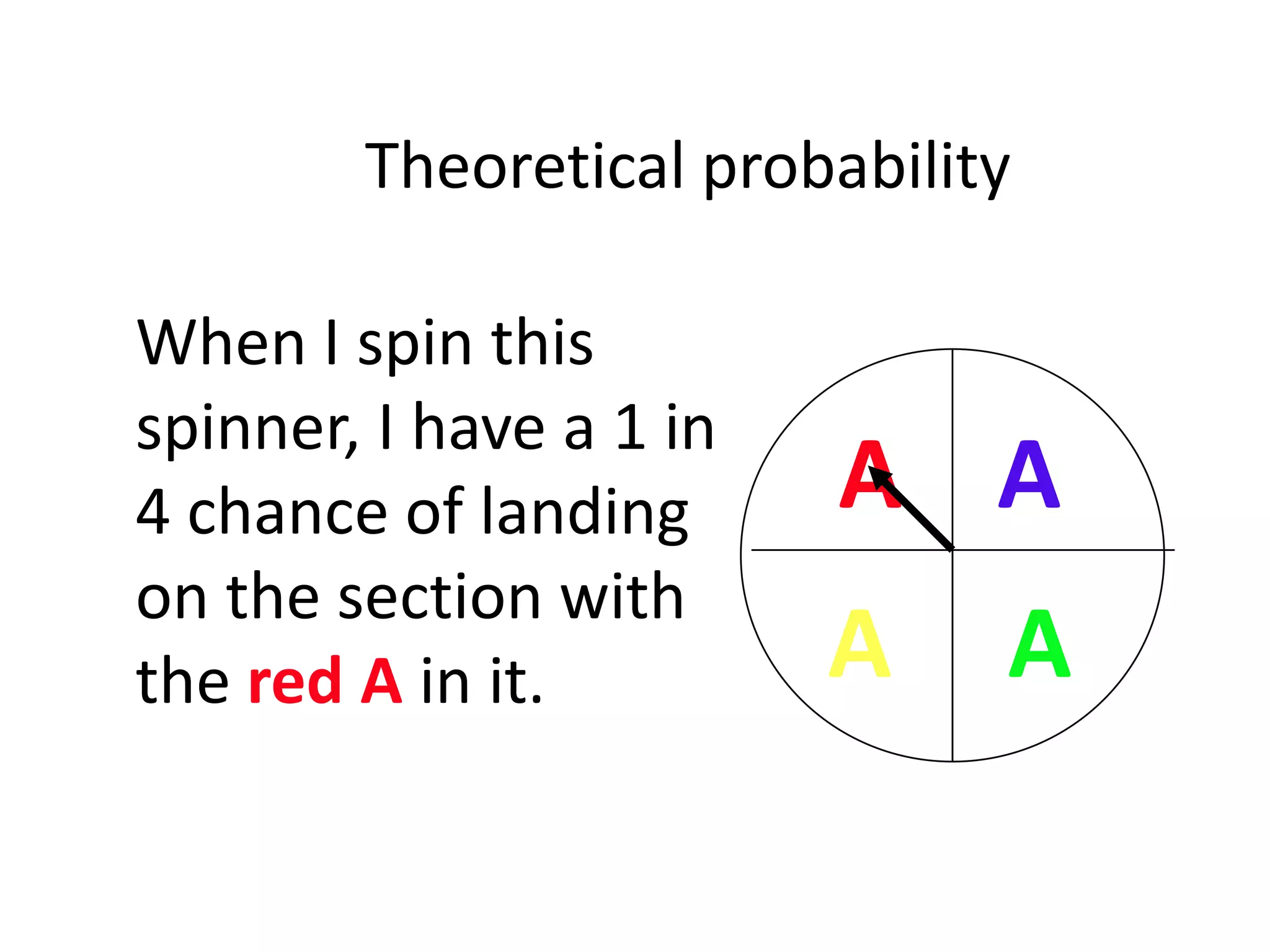 Theoretical probability

When I spin this spinner, I have a 1 in 4 chance of landing on the section with the red A in it.

A A
A A